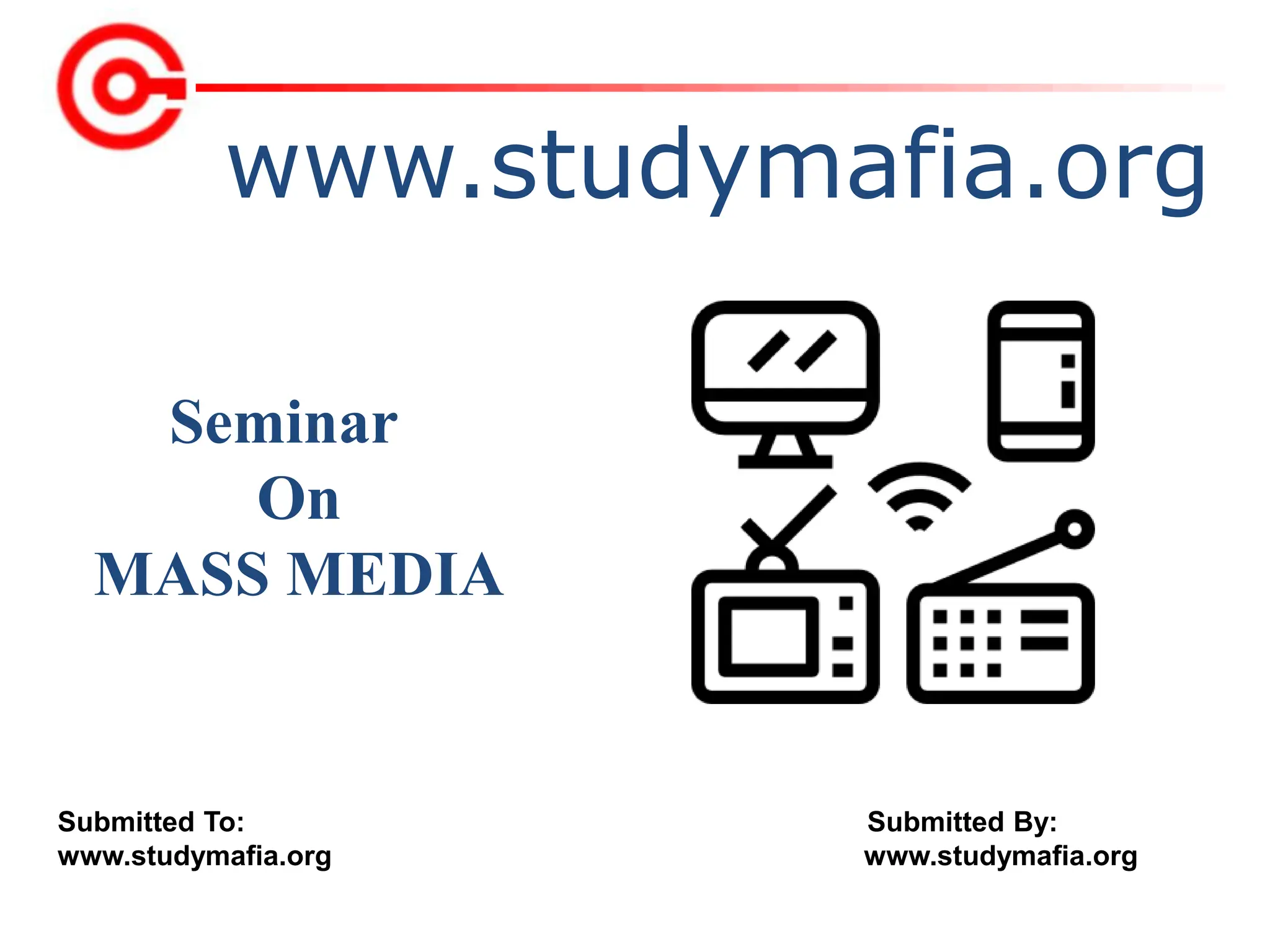 www.studymafia.org

Seminar
On
MASS MEDIA

Submitted To:
www.studymafia.org

Submitted By:
www.studymafia.org